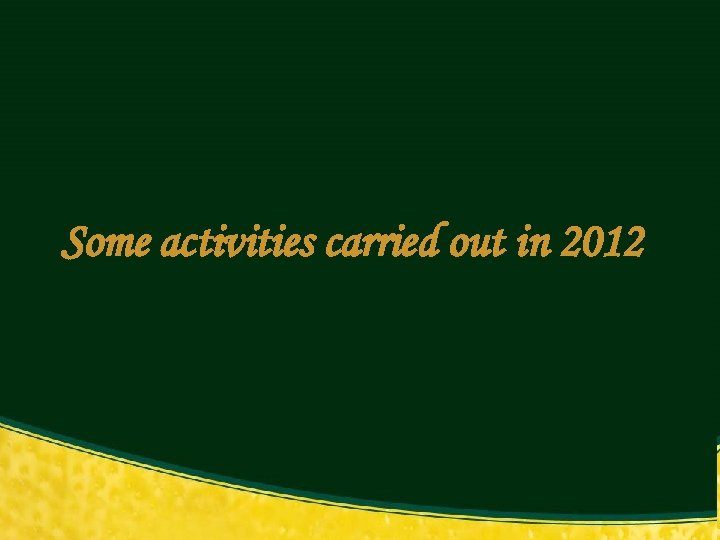 Some activities carried out in 2012